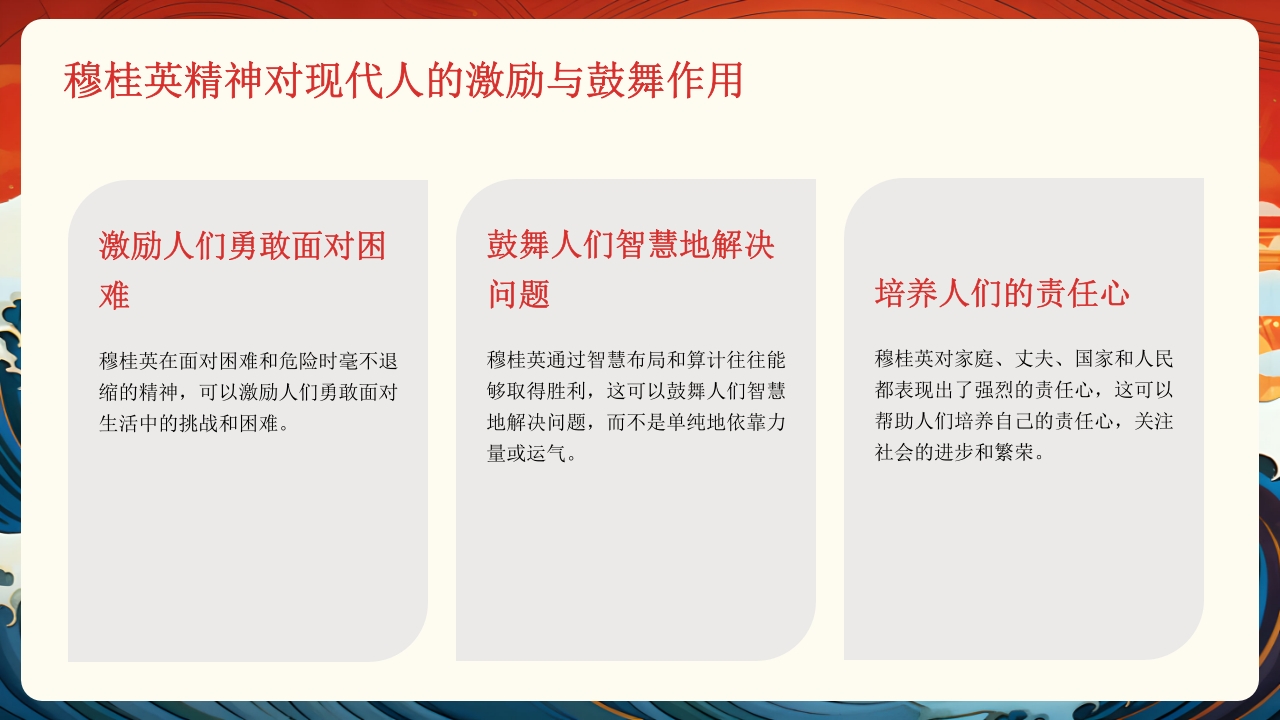 穆桂英精神对现代人的激励与鼓舞作用

激励人们勇敢面对困难

穆桂英在面对困难和危险时毫不退缩的精神，可以激励人们勇敢面对生活中的挑战和困难。

鼓舞人们智慧地解决问题

穆桂英通过智慧布局和算计往往能够取得胜利，这可以鼓舞人们智慧地解决问题，而不是单纯地依靠力量或运气。

培养人们的责任心

穆桂英对家庭、丈夫、国家和人民都表现出了强烈的责任心，这可以帮助人们培养自己的责任心，关注社会的进步和繁荣。